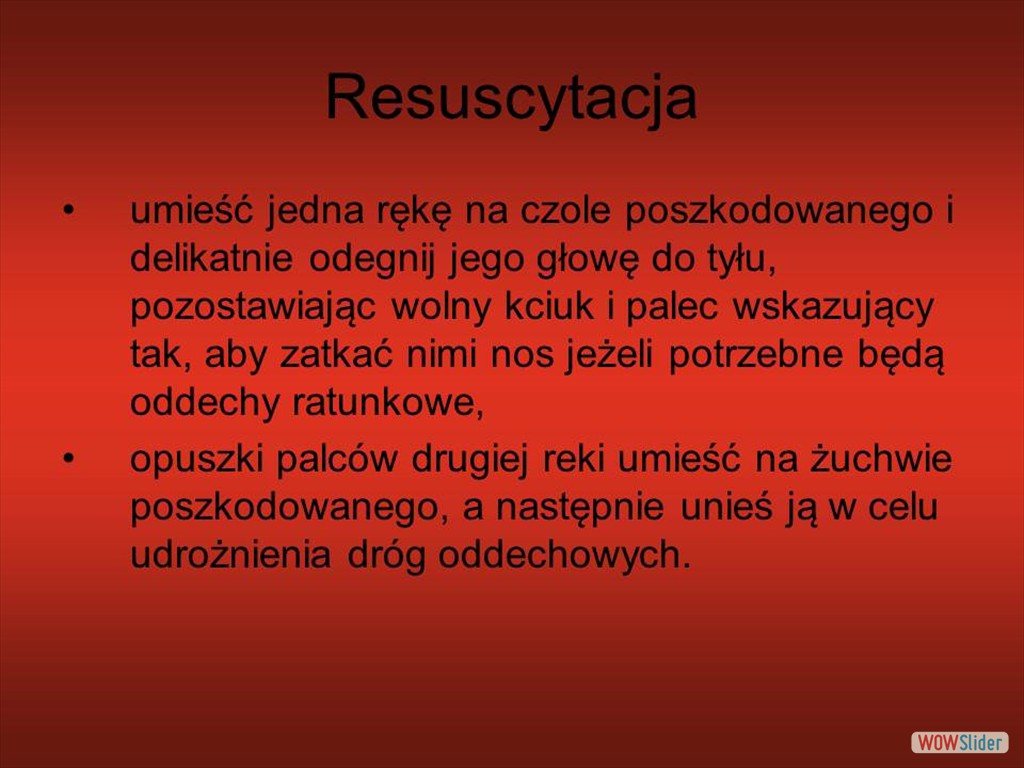 Resuscytacja

• umieść jedna rękę na czole poszkodowanego i delikatnie odegnij jego głowę do tyłu, pozostawiając wolny kciuk i palec wskazujący tak, aby zatkać nimi nos jeżeli potrzebne będą oddechy ratunkowe,

• opuszki palców drugiej reki umieść na żuchwie poszkodowanego, a następnie unieś ją w celu udrożnienia dróg oddechowych.

WOWSlider